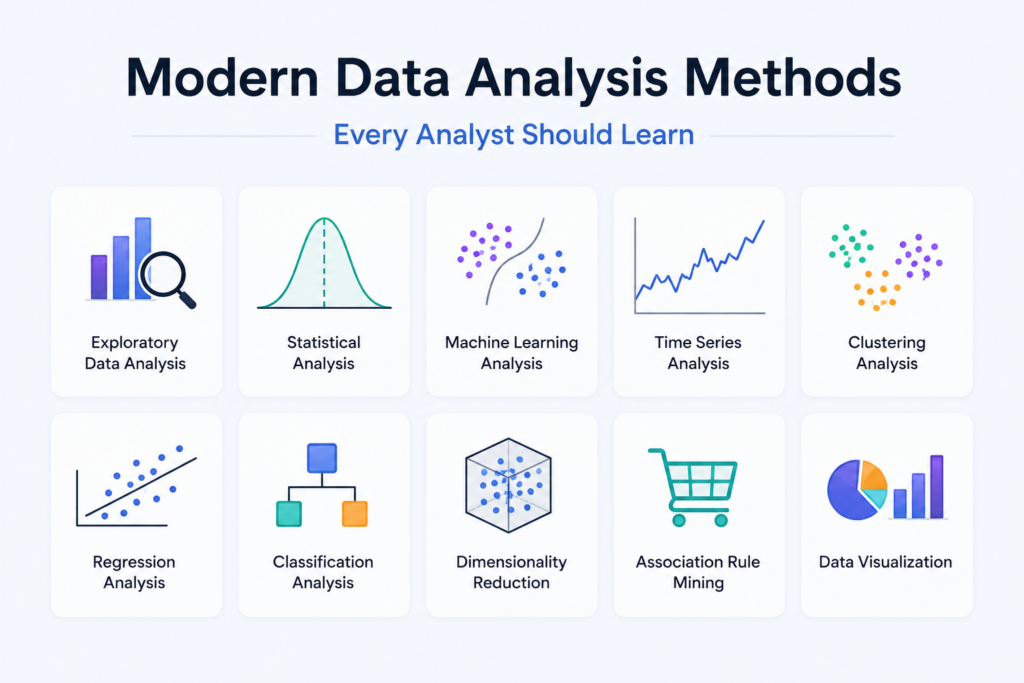 Modern Data Analysis Methods

Every Analyst Should Learn

Exploratory Data Analysis

Statistical Analysis

Machine Learning Analysis

Time Series Analysis

Clustering Analysis

Regression Analysis

Classification Analysis

Dimensionality Reduction

Association Rule Mining

Data Visualization